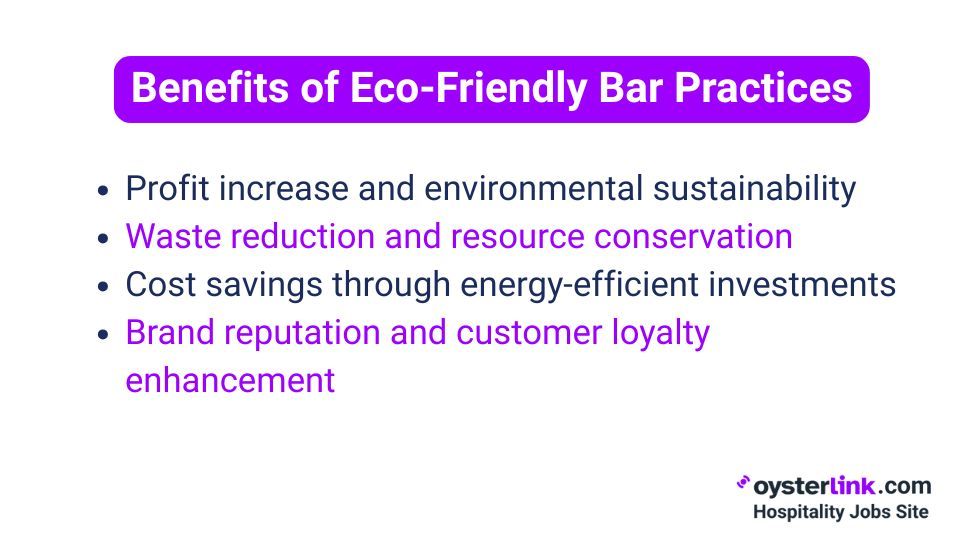 Benefits of Eco-Friendly Bar Practices

- Profit increase and environmental sustainability
- Waste reduction and resource conservation
- Cost savings through energy-efficient investments
- Brand reputation and customer loyalty enhancement

oysterlink.com
Hospitality Jobs Site